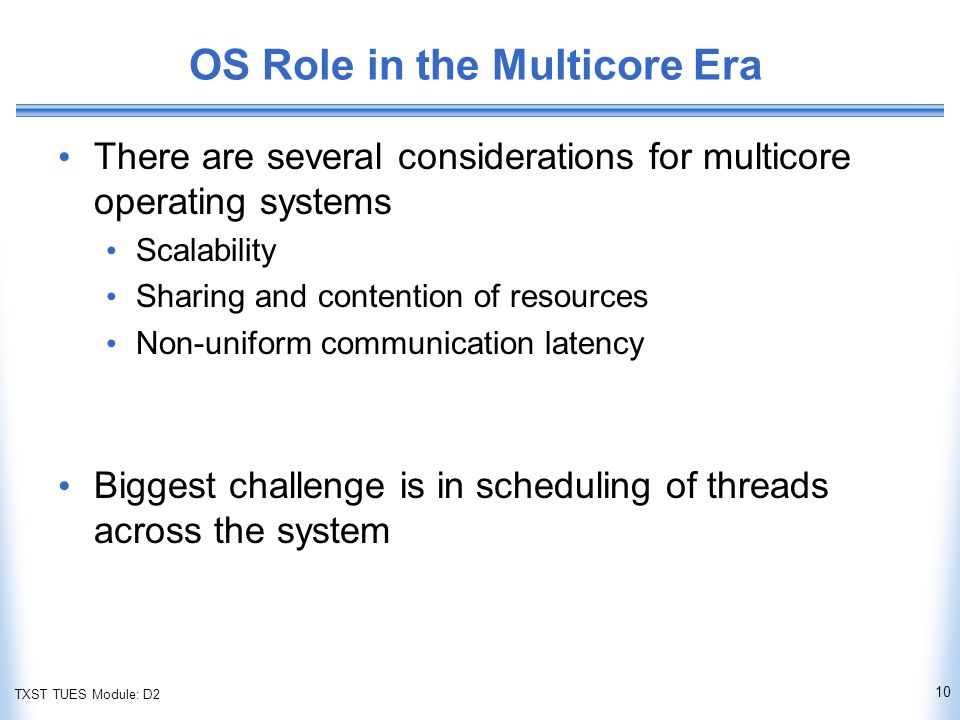 OS Role in the Multicore Era

• There are several considerations for multicore operating systems
 • Scalability
 • Sharing and contention of resources
 • Non-uniform communication latency

• Biggest challenge is in scheduling of threads across the system

TXST TUES Module: D2

10